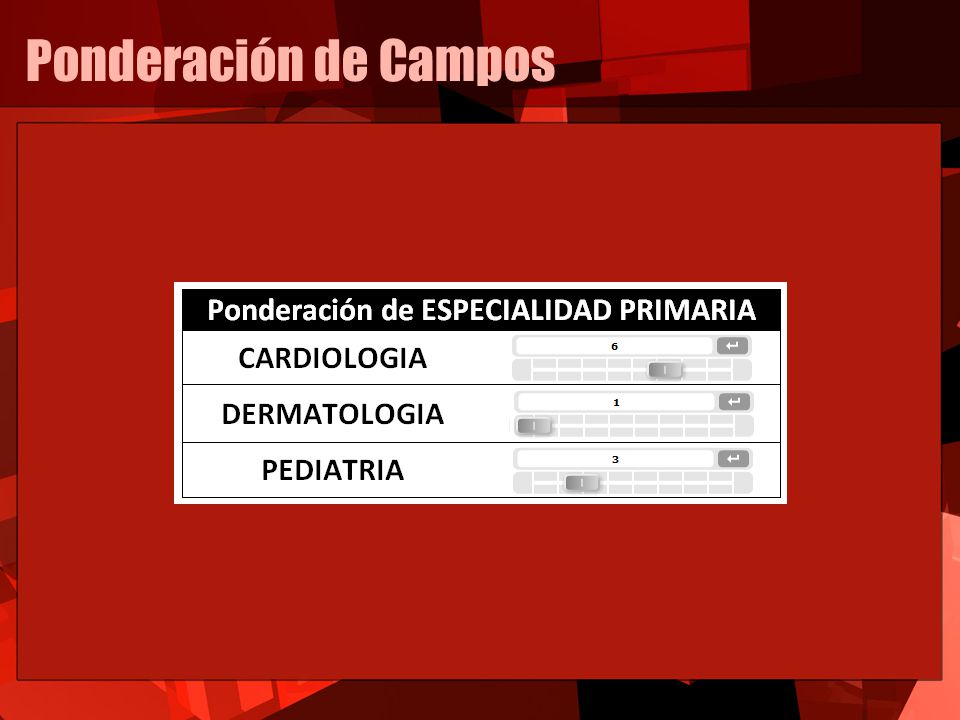 Ponderación de Campos

| Ponderación de ESPECIALIDAD PRIMARIA | |
|---|---|
| CARDIOLOGIA | 6 |
| DERMATOLOGIA | 1 |
| PEDIATRIA | 3 |